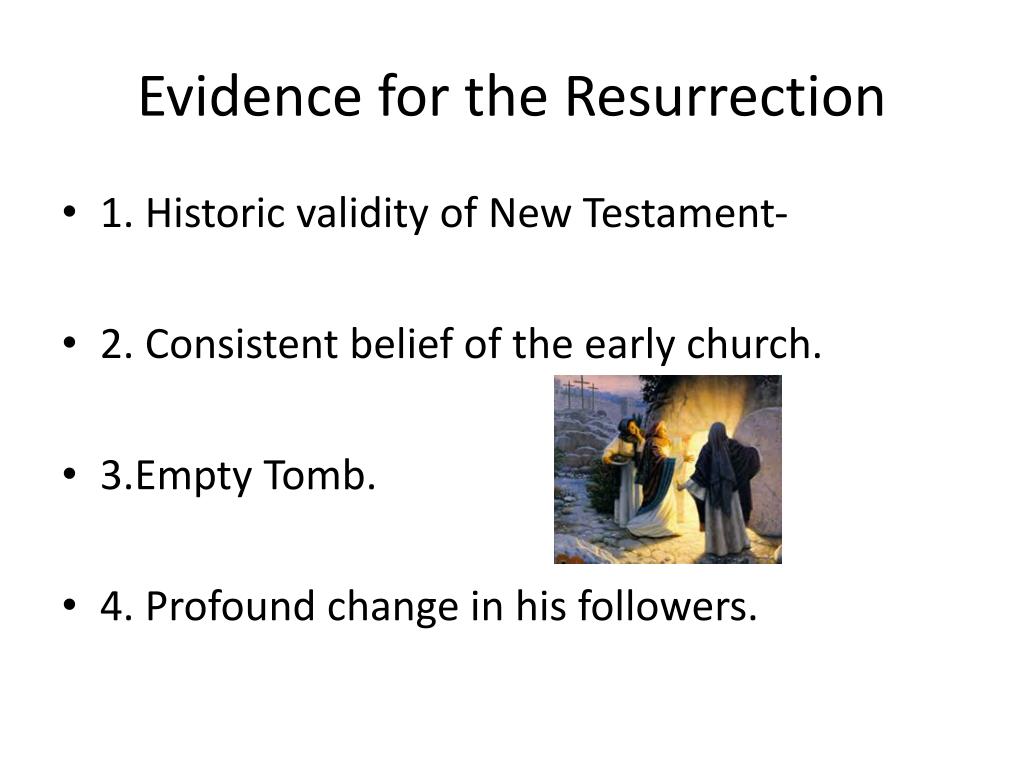 Evidence for the Resurrection

• 1. Historic validity of New Testament-

• 2. Consistent belief of the early church.

• 3.Empty Tomb.

• 4. Profound change in his followers.